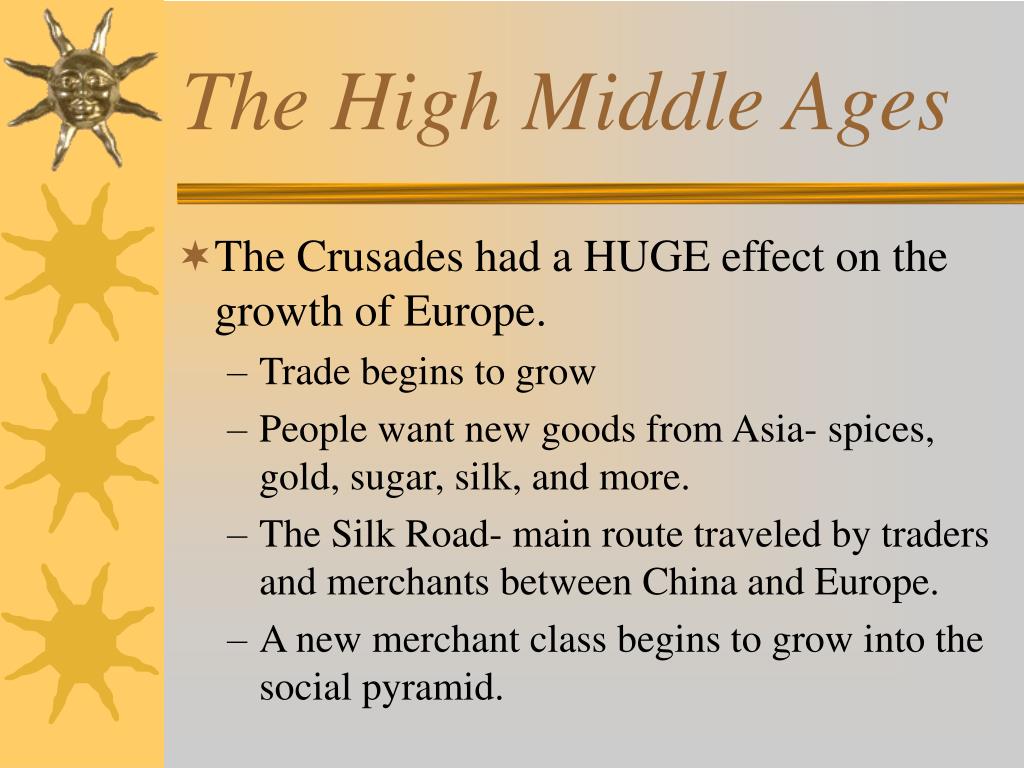 The High Middle Ages

The Crusades had a HUGE effect on the growth of Europe.

– Trade begins to grow

– People want new goods from Asia- spices, gold, sugar, silk, and more.

– The Silk Road- main route traveled by traders and merchants between China and Europe.

– A new merchant class begins to grow into the social pyramid.